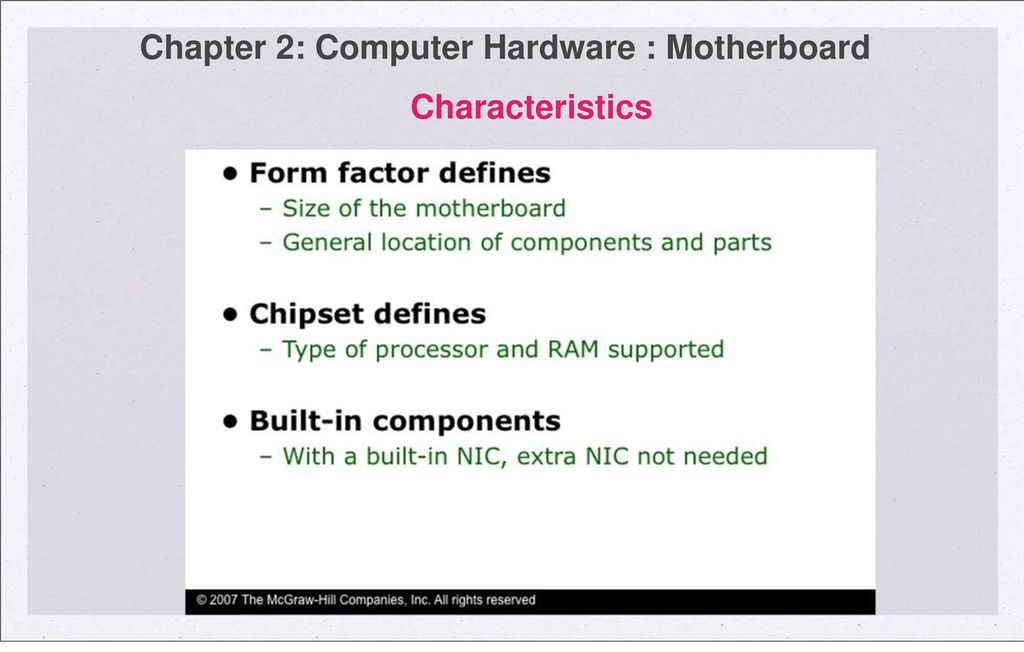 Chapter 2: Computer Hardware : Motherboard

Characteristics

• Form factor defines
– Size of the motherboard
– General location of components and parts

• Chipset defines
– Type of processor and RAM supported

• Built-in components
– With a built-in NIC, extra NIC not needed

© 2007 The McGraw-Hill Companies, Inc. All rights reserved